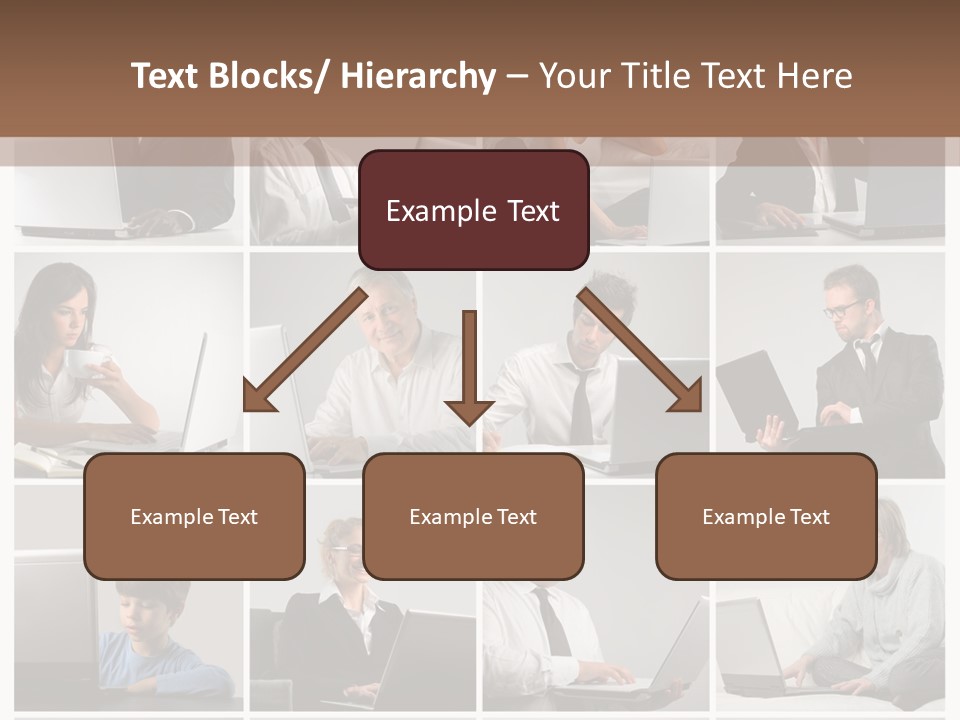 Text Blocks/ Hierarchy – Your Title Text Here

Example Text

Example Text

Example Text

Example Text